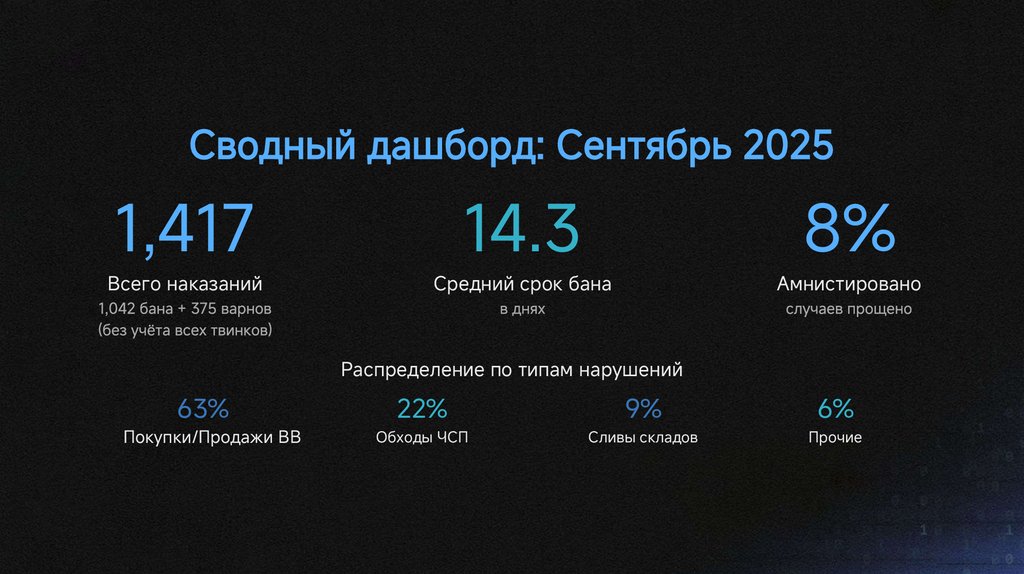 Сводный дашборд: Сентябрь 2025

1,417
Всего наказаний
1,042 бана + 375 варнов
(без учёта всех твинков)

14.3
Средний срок бана
в днях

8%
Амнистировано
случаев прощено

Распределение по типам нарушений

63%
Покупки/Продажи ВВ

22%
Обходы ЧСП

9%
Сливы складов

6%
Прочие